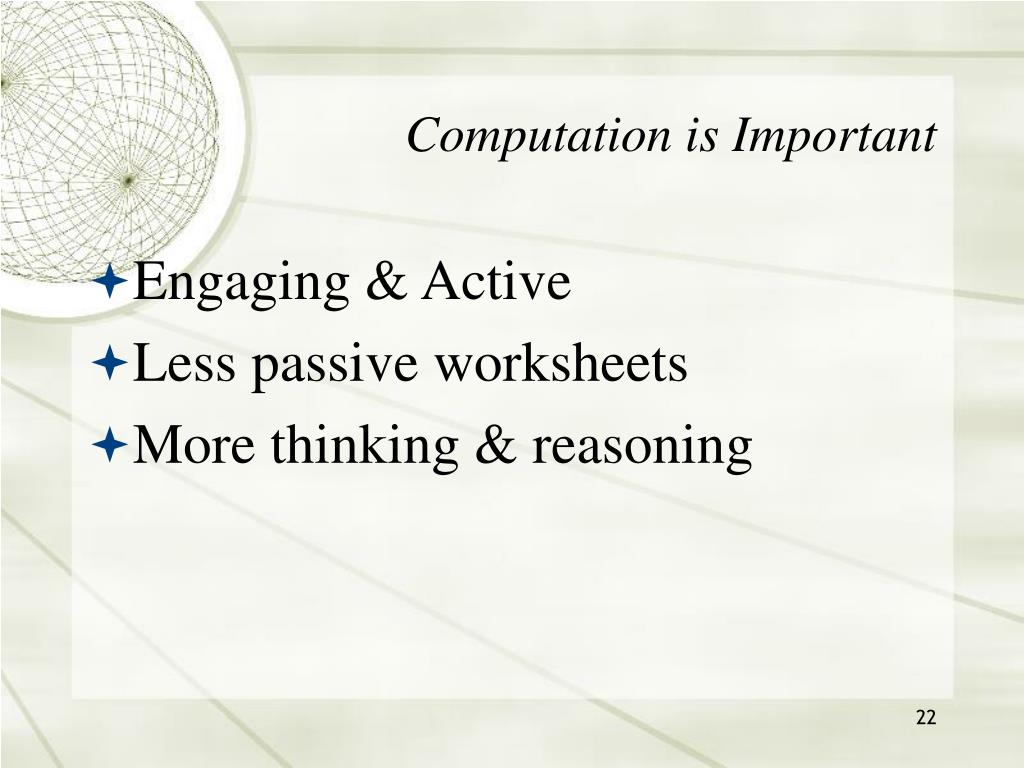 Computation is Important

Engaging & Active
Less passive worksheets
More thinking & reasoning

22